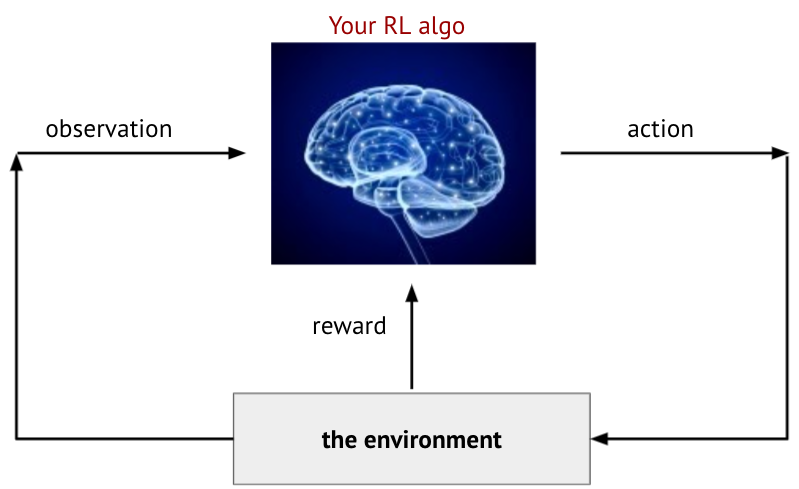 Your RL algo

observation

action

reward

the environment